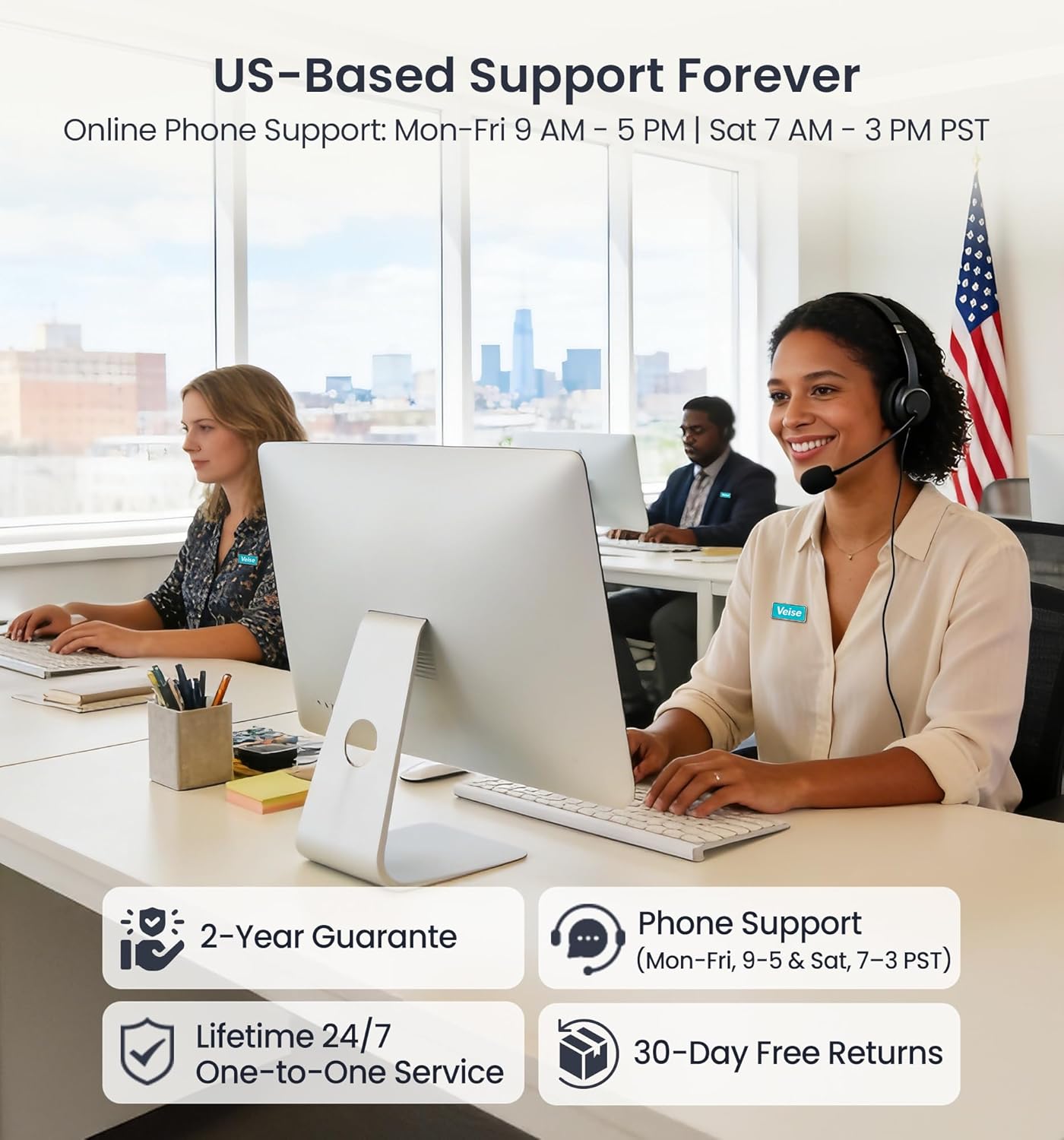 US-Based Support Forever

Online Phone Support: Mon-Fri 9 AM - 5 PM | Sat 7 AM - 3 PM PST

Veise

Veise

Veise

2-Year Guarante

Phone Support
(Mon-Fri, 9-5 & Sat, 7–3 PST)

Lifetime 24/7
One-to-One Service

30-Day Free Returns